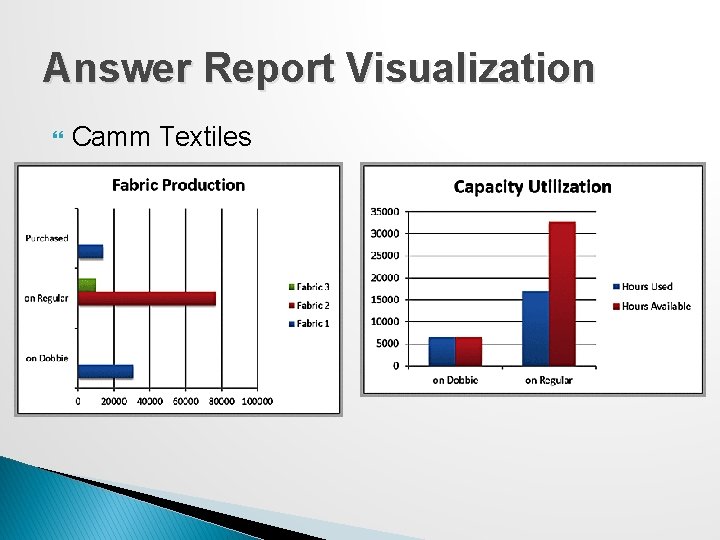 Answer Report Visualization

Camm Textiles

Fabric Production

Purchased

on Regular

on Dobbie

0 20000 40000 60000 80000 100000

Fabric 3
Fabric 2
Fabric 1

Capacity Utilization

35000
30000
25000
20000
15000
10000
5000
0

on Dobbie
on Regular

Hours Used
Hours Available